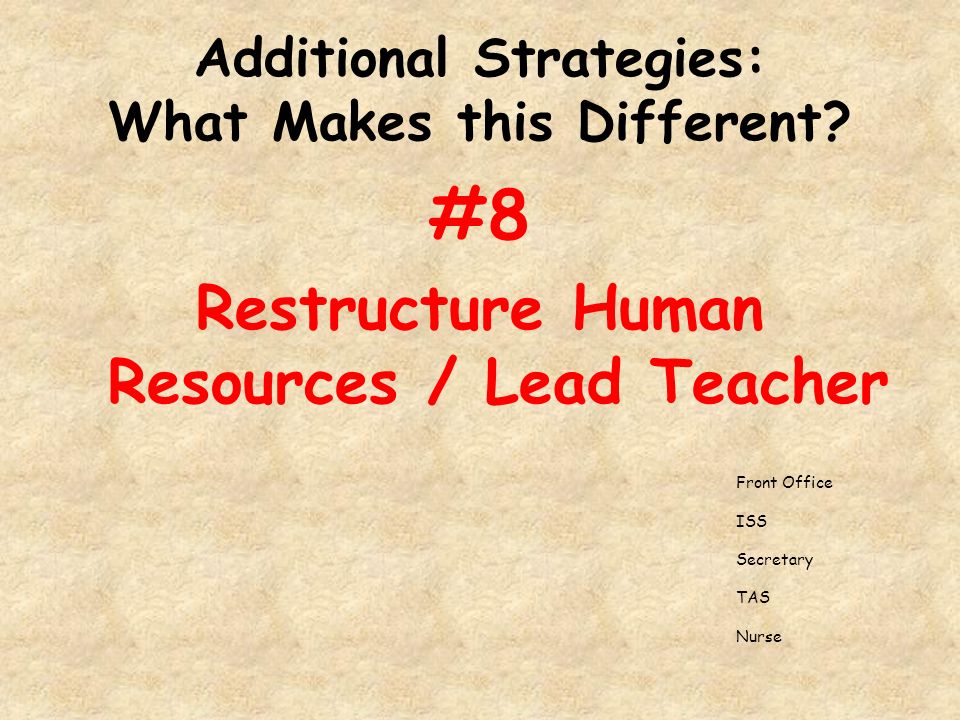 Additional Strategies:
What Makes this Different?

#8

Restructure Human Resources / Lead Teacher

Front Office

ISS

Secretary

TAS

Nurse